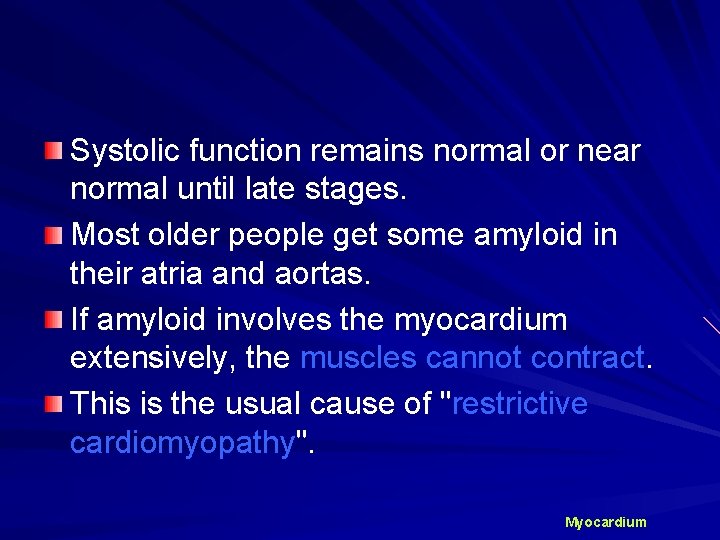 Systolic function remains normal or near normal until late stages.

Most older people get some amyloid in their atria and aortas.

If amyloid involves the myocardium extensively, the muscles cannot contract.

This is the usual cause of "restrictive cardiomyopathy".

Myocardium